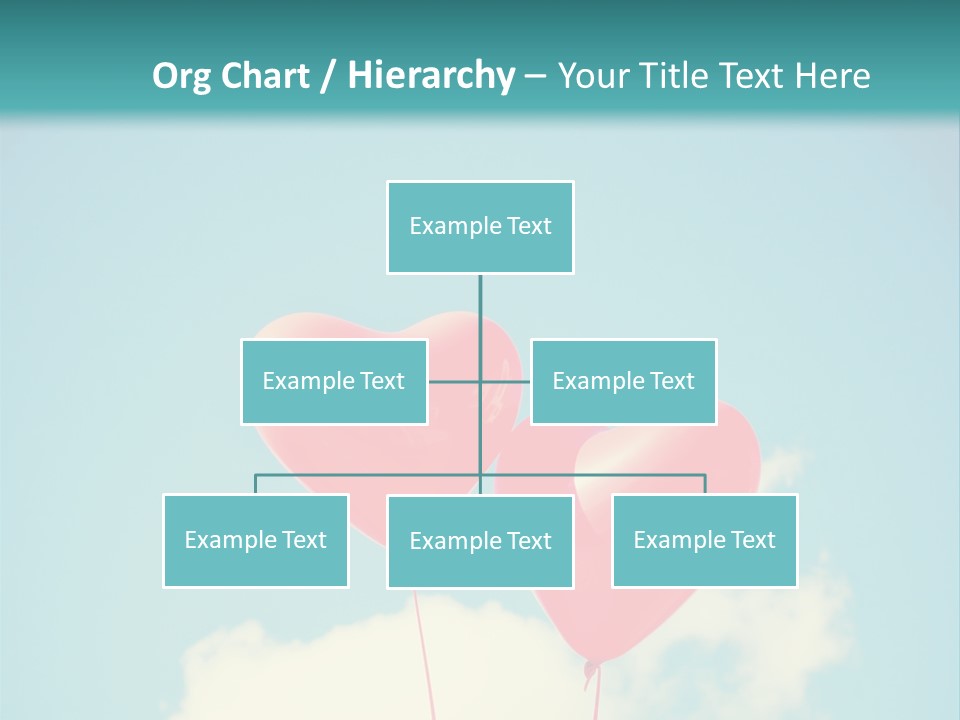 Org Chart / Hierarchy – Your Title Text Here

Example Text

Example Text

Example Text

Example Text

Example Text

Example Text